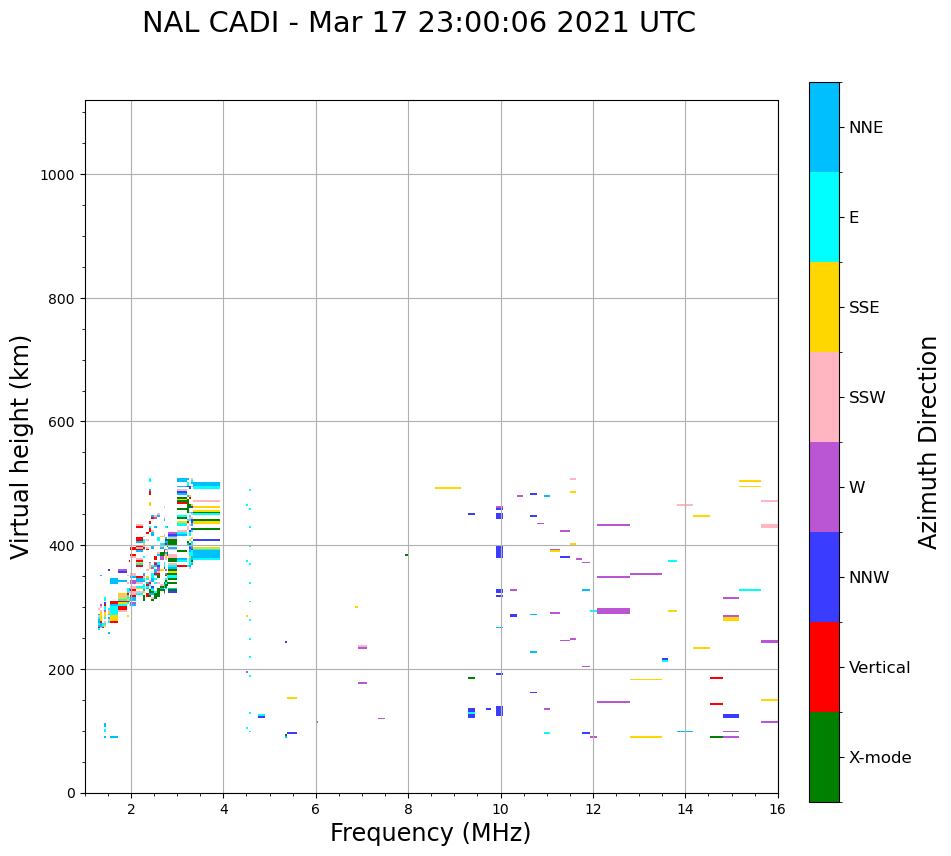 NAL CADI - Mar 17 23:00:06 2021 UTC

Virtual height (km)

1000
800
600
400
200
0

2
4
6
8
10
12
14
16

Frequency (MHz)

NNE
E
SSE
SSW
W
NNW
Vertical
X-mode

Azimuth Direction